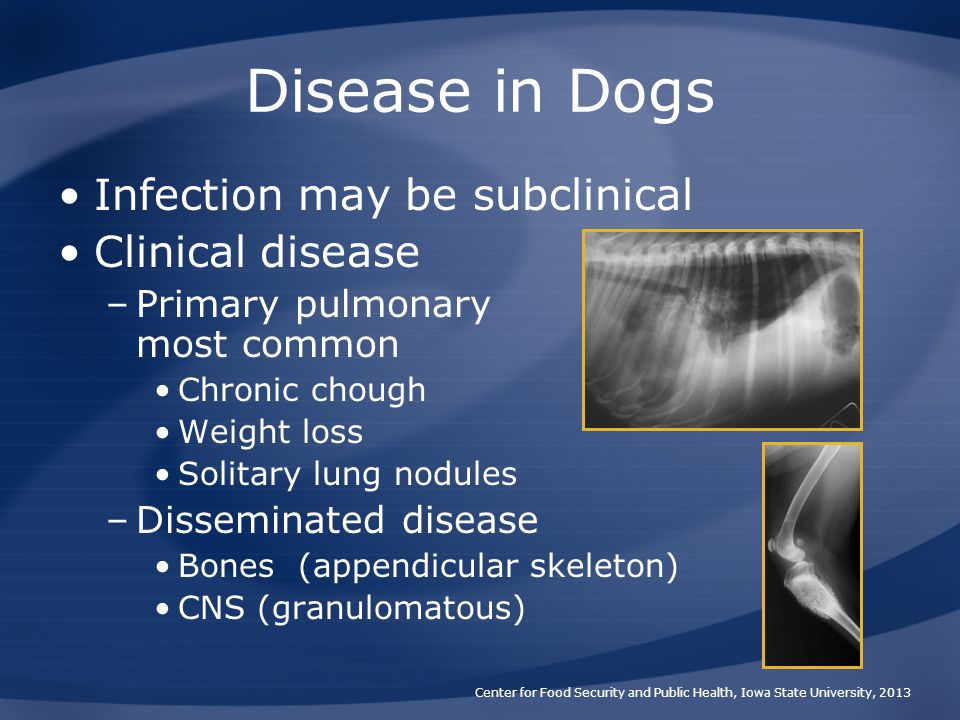 Disease in Dogs

• Infection may be subclinical
• Clinical disease
– Primary pulmonary most common
• Chronic chough
• Weight loss
• Solitary lung nodules
– Disseminated disease
• Bones (appendicular skeleton)
• CNS (granulomatous)

Center for Food Security and Public Health, Iowa State University, 2013